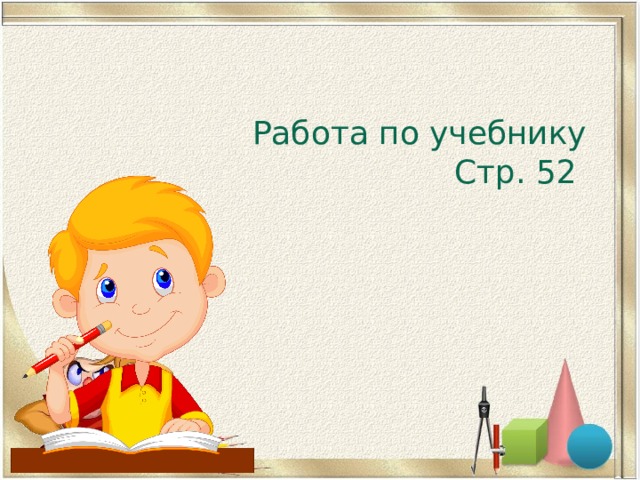 Работа по учебнику
Стр. 52